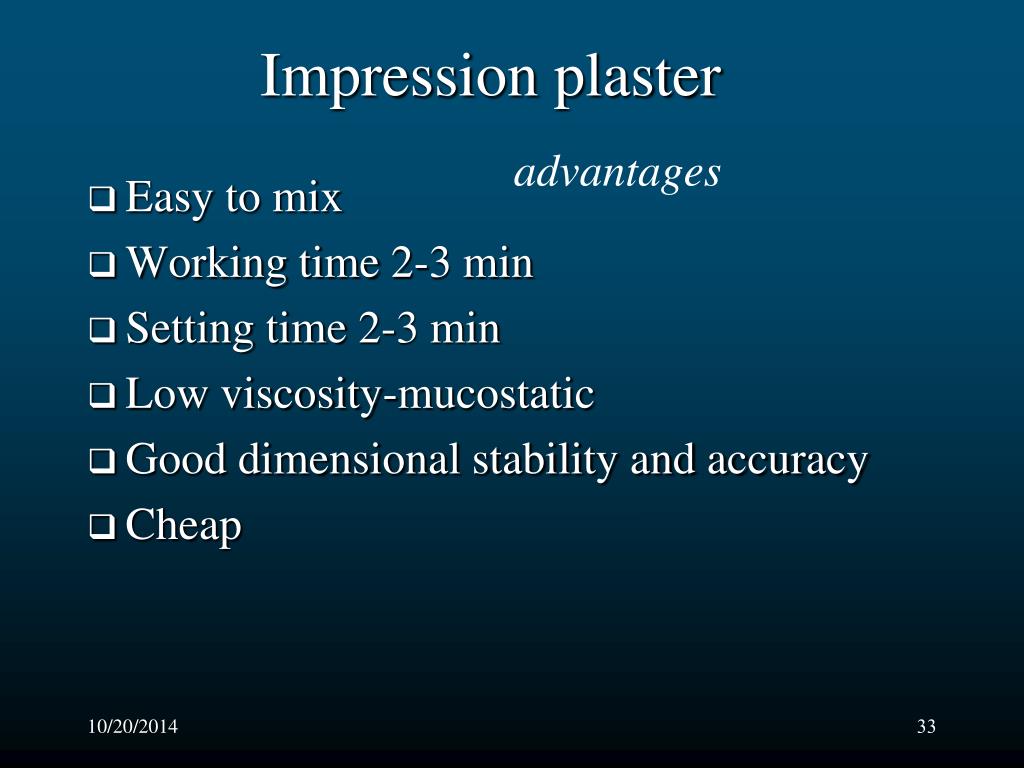 Impression plaster

advantages

❑ Easy to mix
❑ Working time 2-3 min
❑ Setting time 2-3 min
❑ Low viscosity-mucostatic
❑ Good dimensional stability and accuracy
❑ Cheap

10/20/2014

33